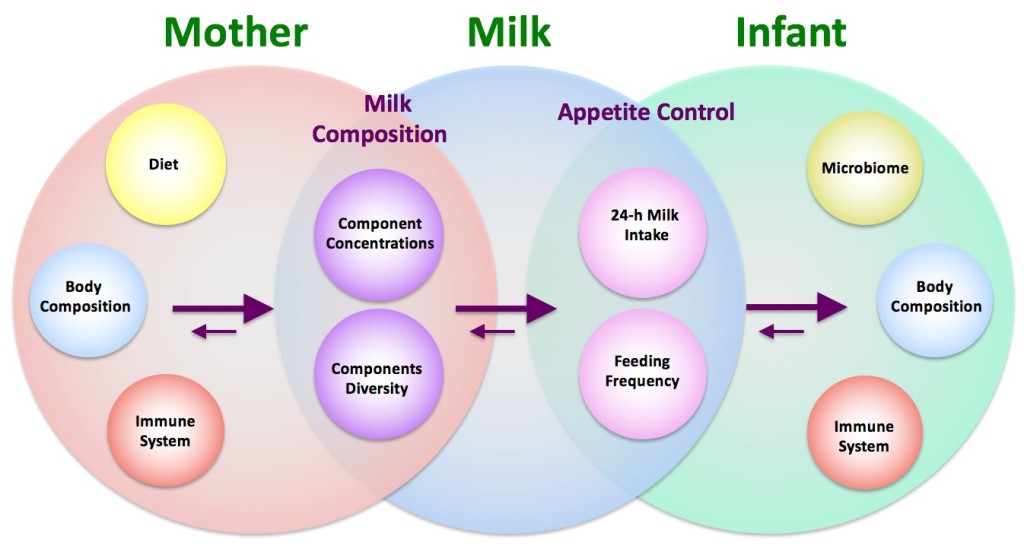 Mother

Milk

Infant

Milk Composition

Appetite Control

Diet

Body Composition

Immune System

Component Concentrations

Components Diversity

24-h Milk Intake

Feeding Frequency

Microbiome

Body Composition

Immune System